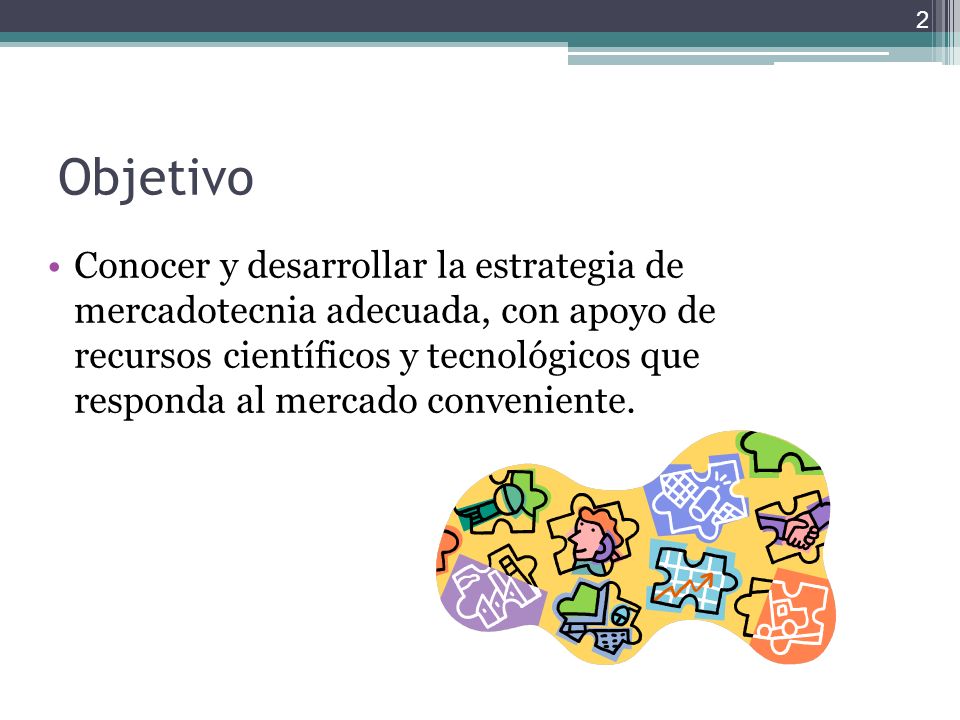 2

Objetivo

• Conocer y desarrollar la estrategia de mercadotecnia adecuada, con apoyo de recursos científicos y tecnológicos que responda al mercado conveniente.